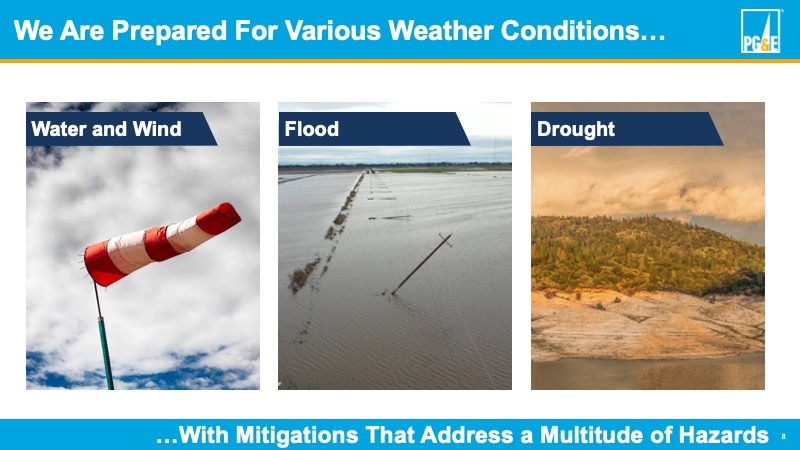 We Are Prepared For Various Weather Conditions…

PG&E

Water and Wind

Flood

Drought

…With Mitigations That Address a Multitude of Hazards

8